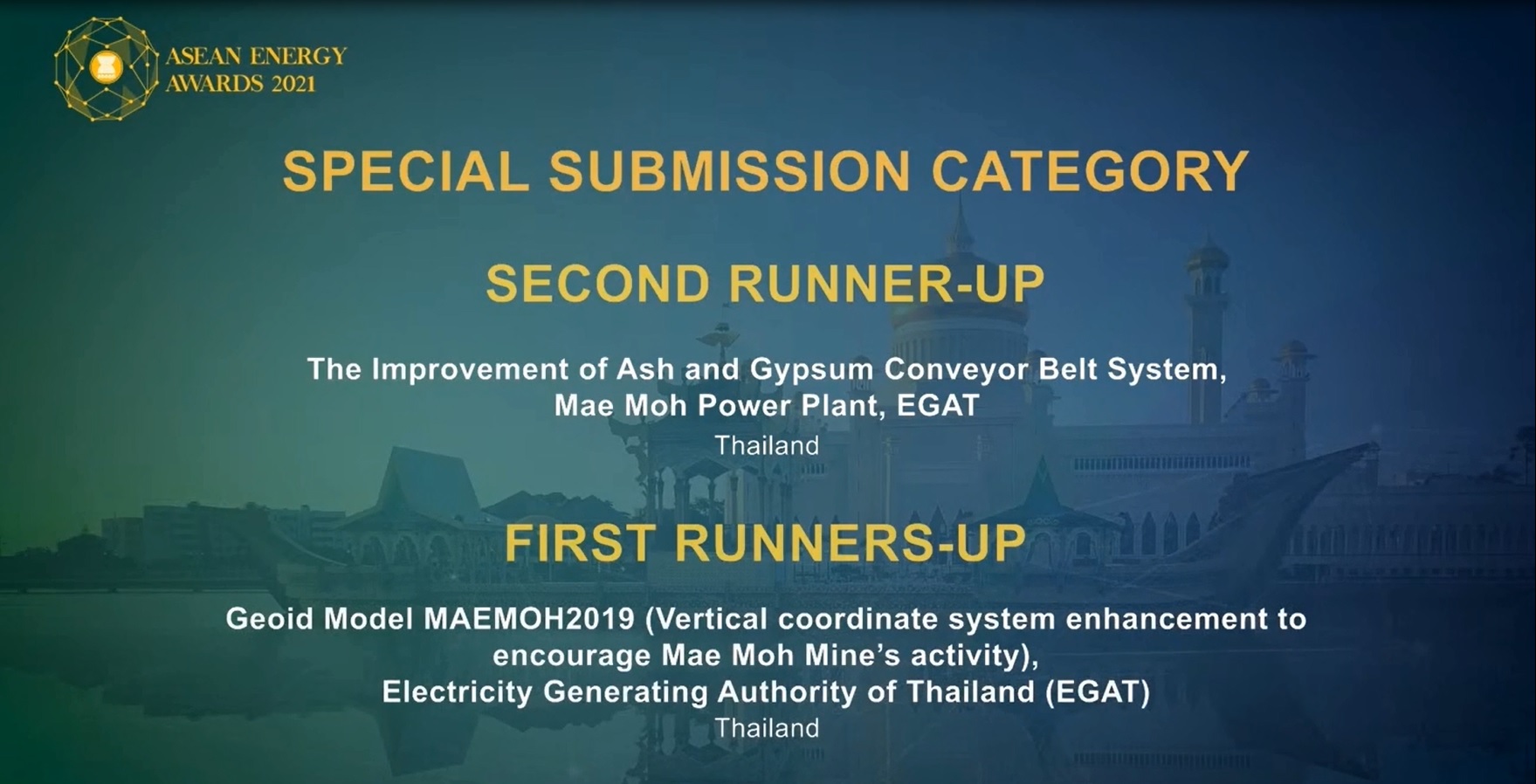 ASEAN ENERGY AWARDS 2021

SPECIAL SUBMISSION CATEGORY

SECOND RUNNER-UP

The Improvement of Ash and Gypsum Conveyor Belt System, Mae Moh Power Plant, EGAT
Thailand

FIRST RUNNERS-UP

Geoid Model MAEMOH2019 (Vertical coordinate system enhancement to encourage Mae Moh Mine's activity), Electricity Generating Authority of Thailand (EGAT)
Thailand